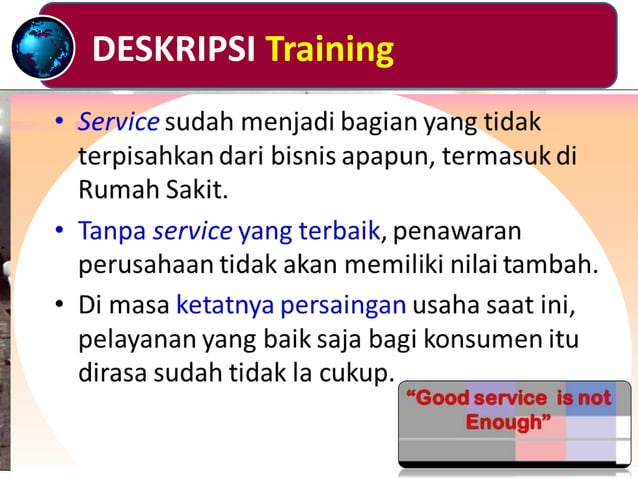 DESKRIPSI Training

• Service sudah menjadi bagian yang tidak terpisahkan dari bisnis apapun, termasuk di Rumah Sakit.

• Tanpa service yang terbaik, penawaran perusahaan tidak akan memiliki nilai tambah.

• Di masa ketatnya persaingan usaha saat ini, pelayanan yang baik saja bagi konsumen itu dirasa sudah tidak la cukup.

"Good service is not Enough"